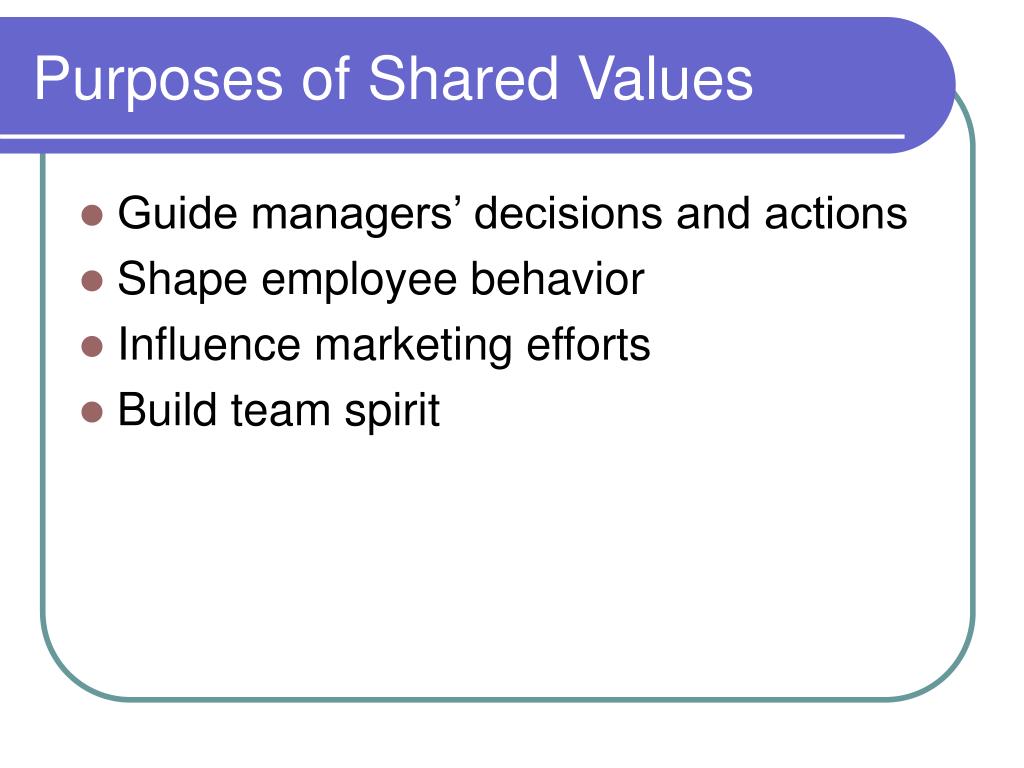 Purposes of Shared Values

- Guide managers’ decisions and actions
- Shape employee behavior
- Influence marketing efforts
- Build team spirit